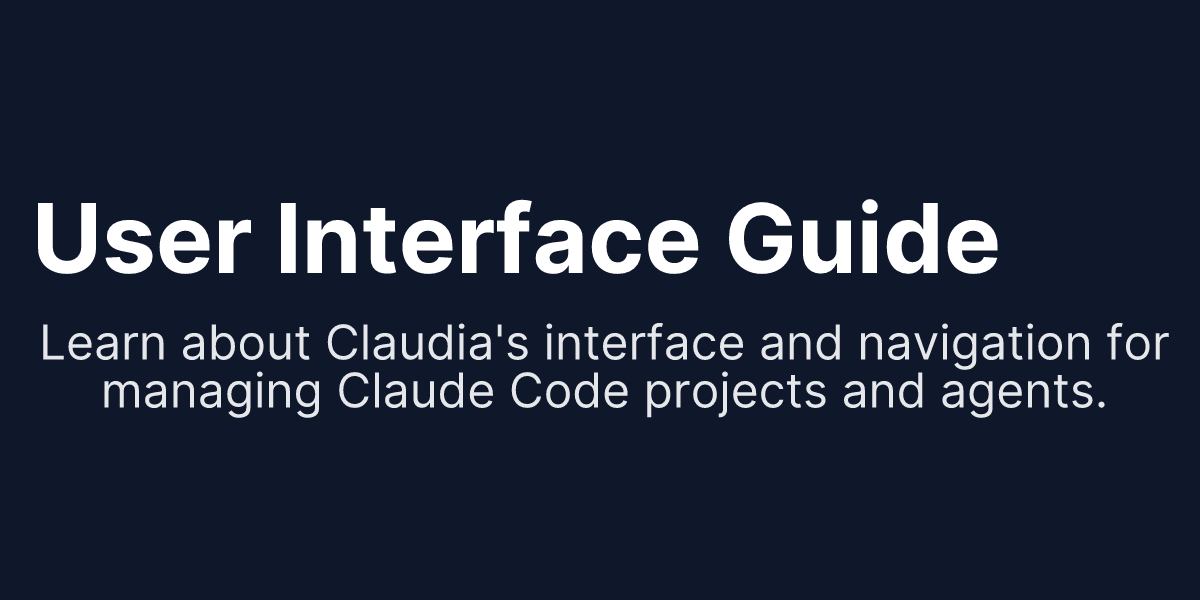 User Interface Guide

Learn about Claudia's interface and navigation for managing Claude Code projects and agents.